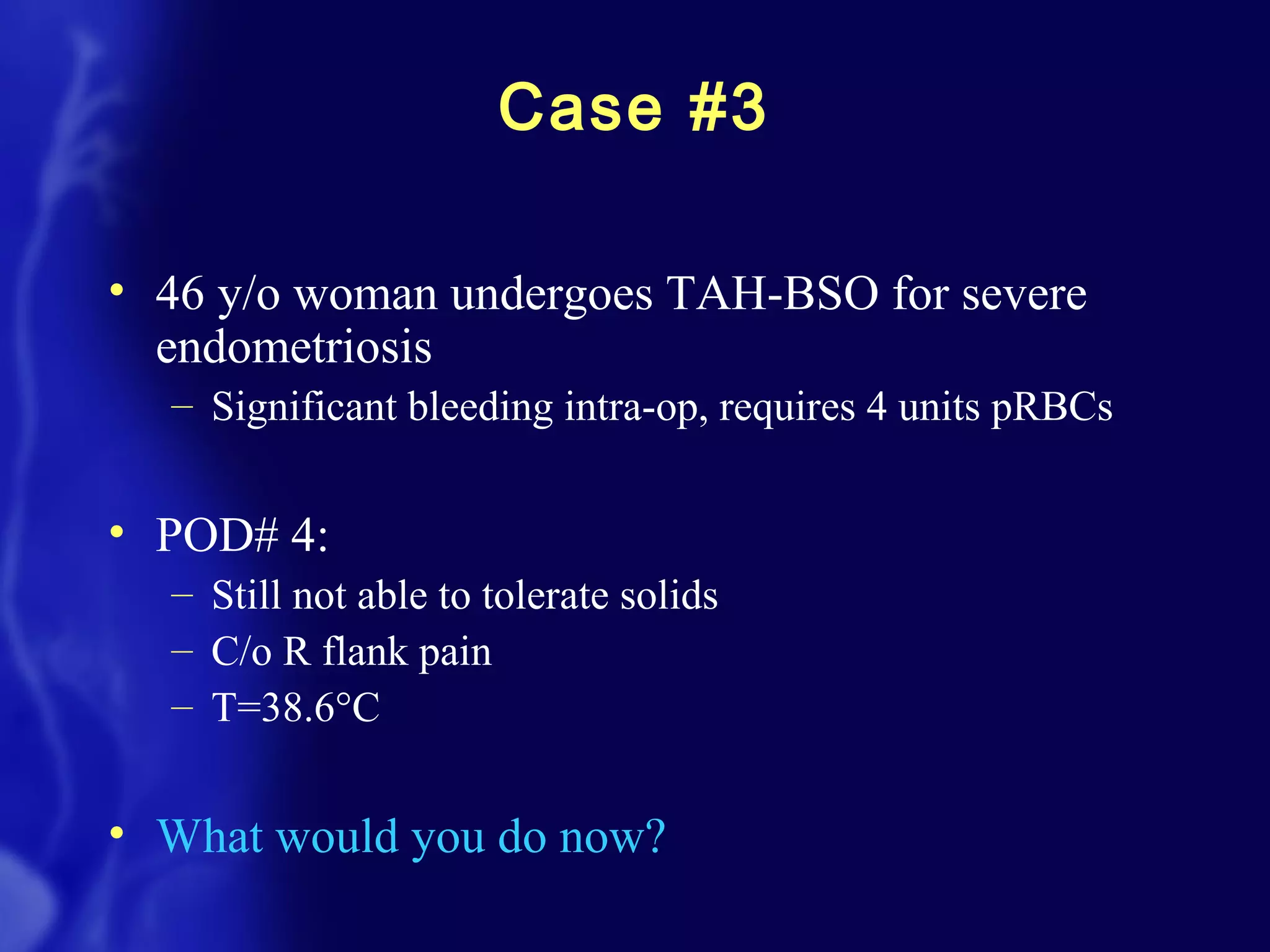 Case #3

• 46 y/o woman undergoes TAH-BSO for severe endometriosis
 – Significant bleeding intra-op, requires 4 units pRBCs

• POD# 4:
 – Still not able to tolerate solids
 – C/o R flank pain
 – T=38.6°C

• What would you do now?